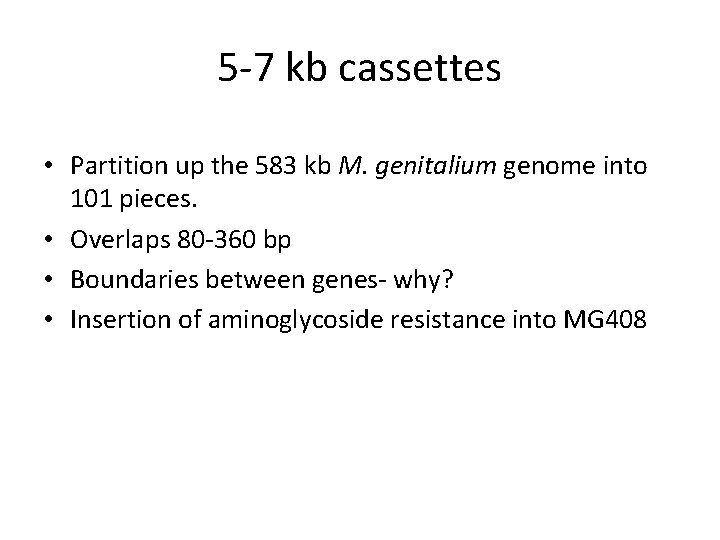 5-7 kb cassettes

• Partition up the 583 kb M. genitalium genome into 101 pieces.
• Overlaps 80-360 bp
• Boundaries between genes- why?
• Insertion of aminoglycoside resistance into MG408